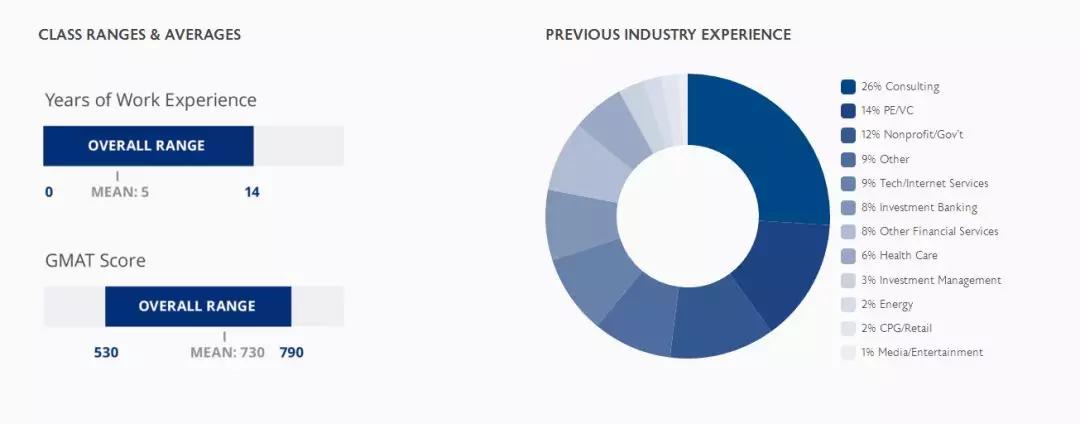 CLASS RANGES & AVERAGES

Years of Work Experience

OVERALL RANGE

0 MEAN: 5 14

GMAT Score

OVERALL RANGE

530 MEAN: 730 790

PREVIOUS INDUSTRY EXPERIENCE

26% Consulting
14% PE/VC
12% Nonprofit/Gov't
9% Other
9% Tech/Internet Services
8% Investment Banking
8% Other Financial Services
6% Health Care
3% Investment Management
2% Energy
2% CPG/Retail
1% Media/Entertainment